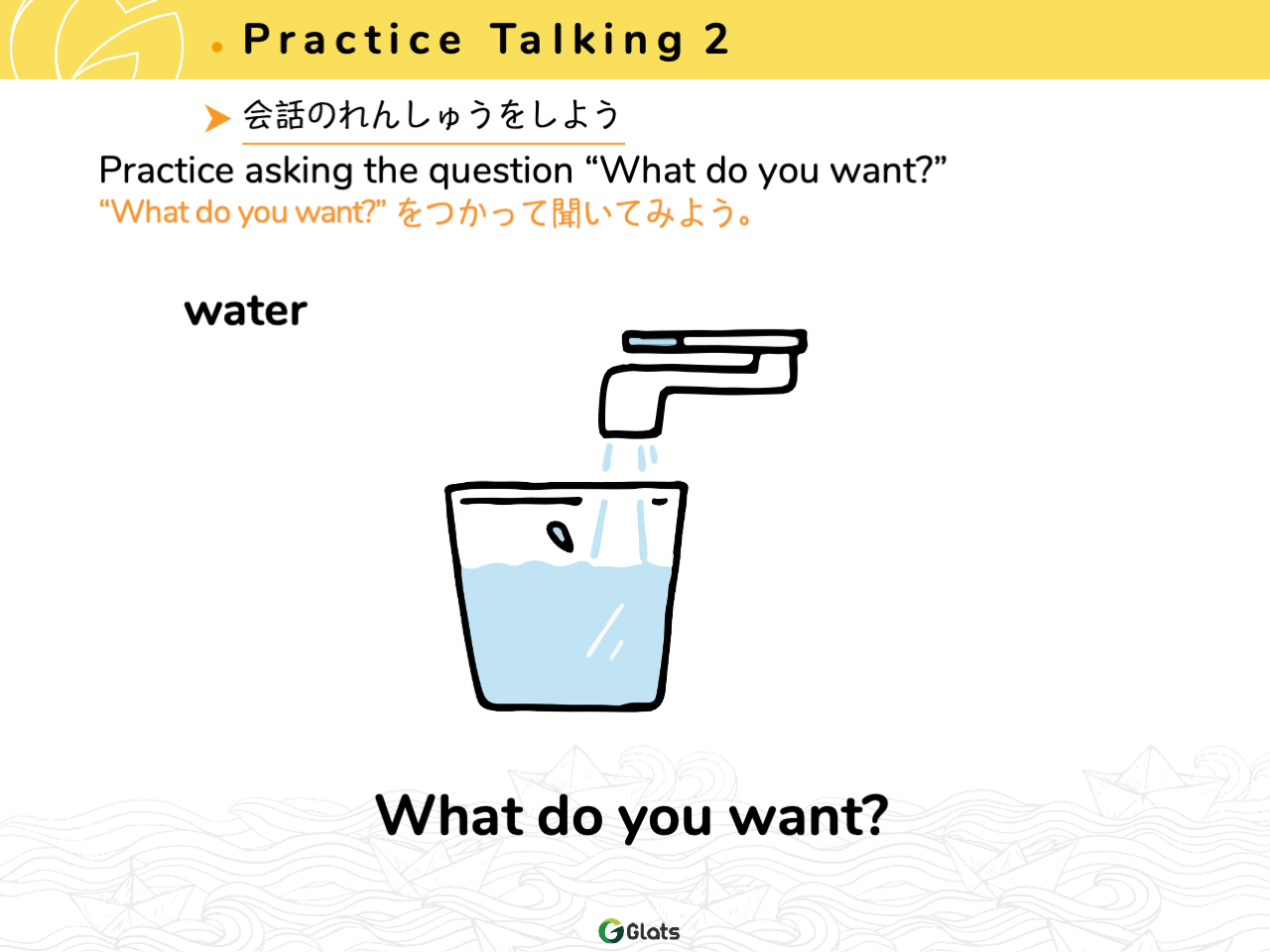 Practice Talking 2

会話のれんしゅうをしよう

Practice asking the question “What do you want?”
“What do you want?” をつかって聞いてみよう。

water

What do you want?

Glats